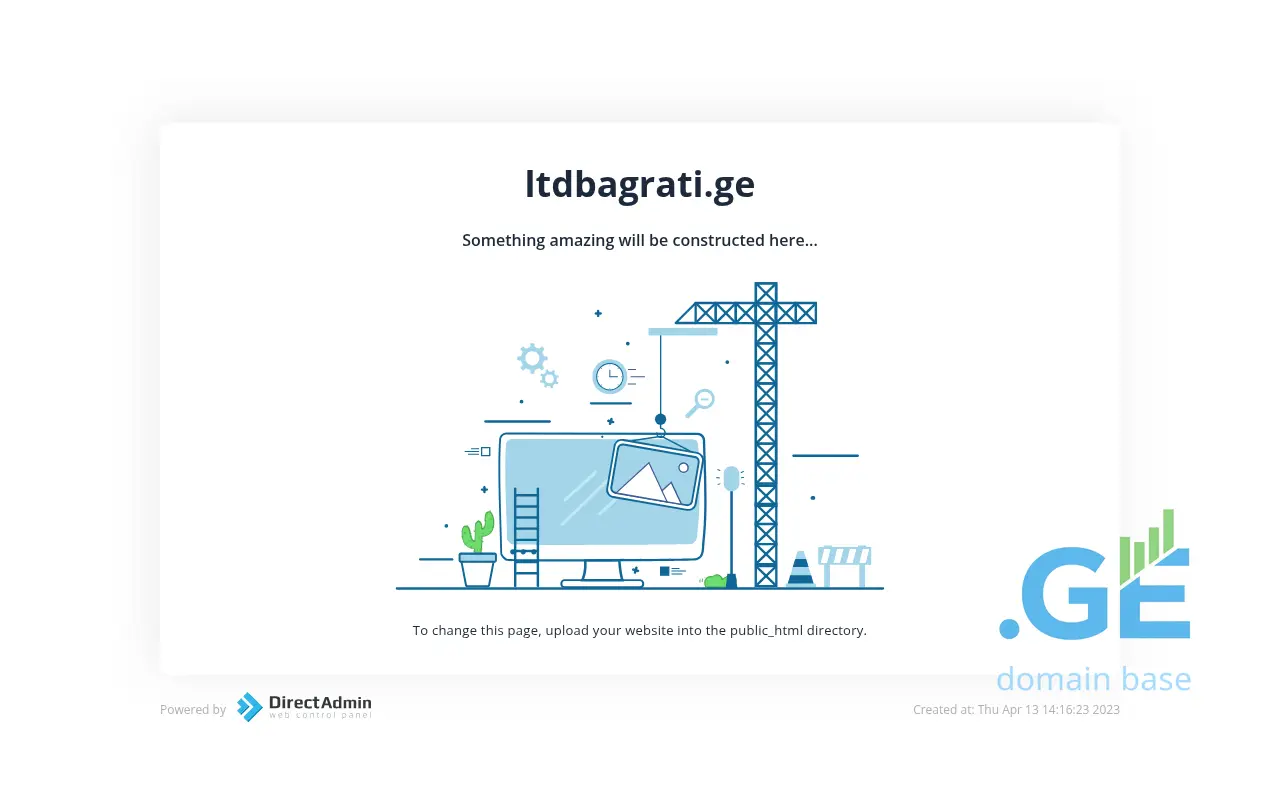 ltdbagrati.ge

Something amazing will be constructed here...

To change this page, upload your website into the public_html directory.

.GE
domain base

Powered by DirectAdmin web control panel

Created at: Thu Apr 13 14:16:23 2023